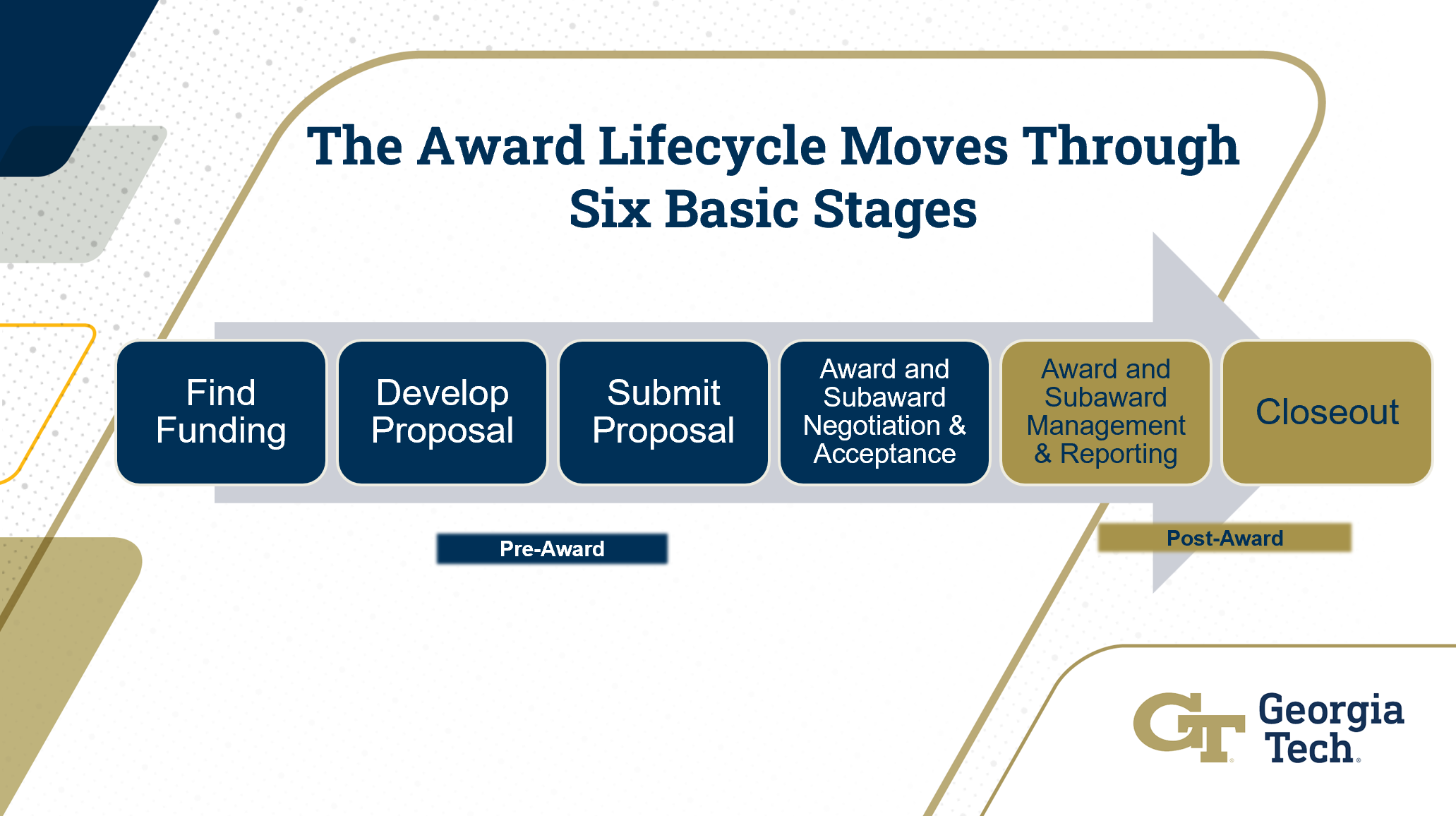 The Award Lifecycle Moves Through Six Basic Stages

Find Funding

Develop Proposal

Submit Proposal

Award and Subaward Negotiation & Acceptance

Award and Subaward Management & Reporting

Closeout

Pre-Award

Post-Award

GT Georgia Tech